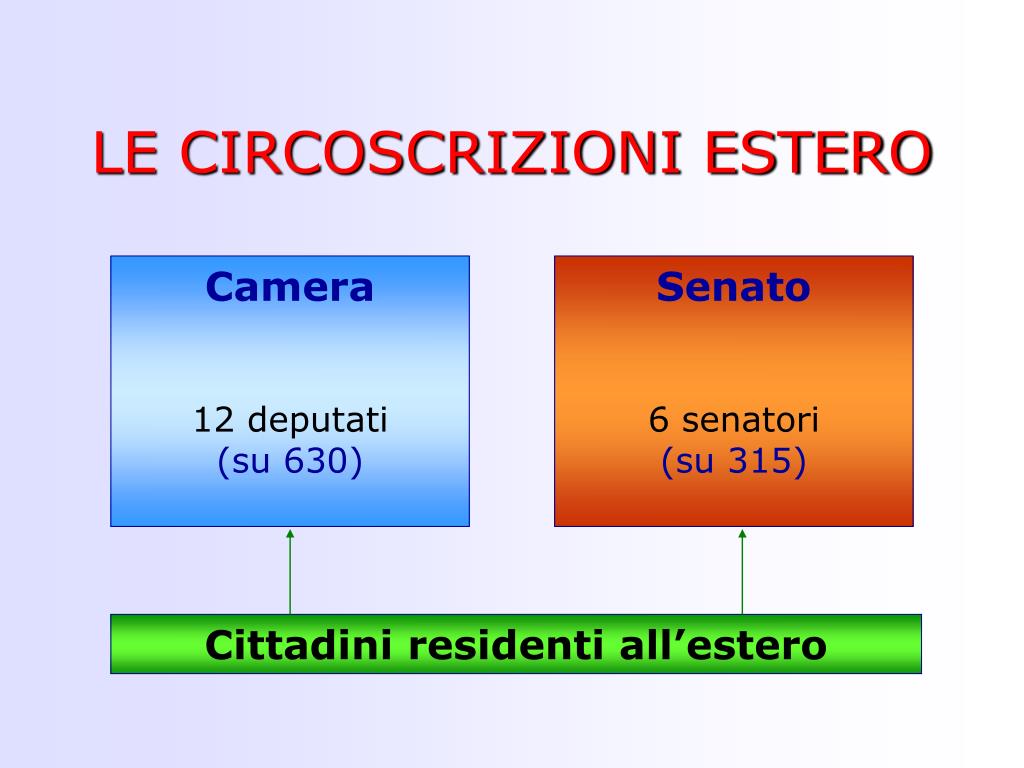 LE CIRCOSCRIZIONI ESTERO

Camera

12 deputati
(su 630)

Senato

6 senatori
(su 315)

Cittadini residenti all’estero